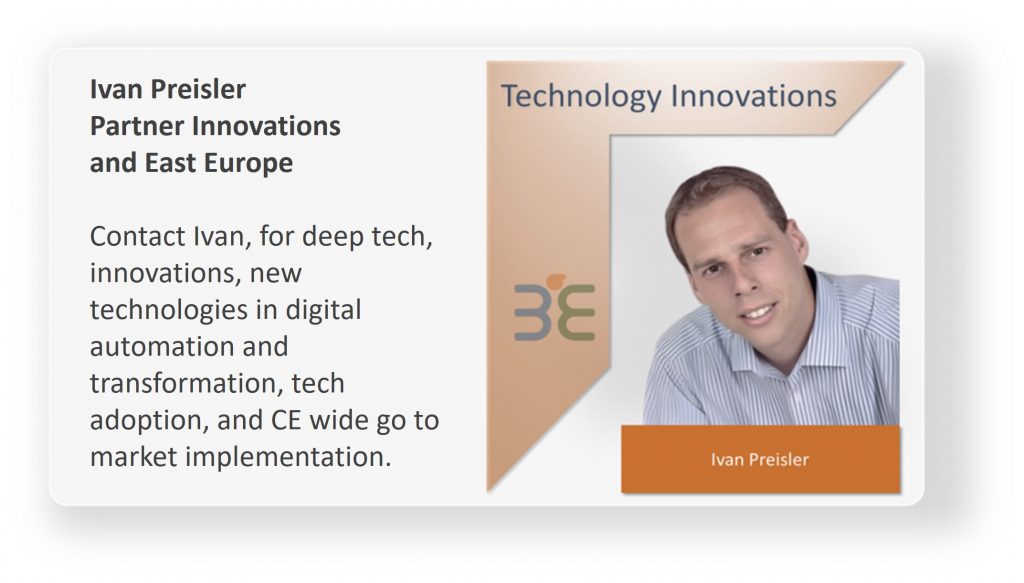 Ivan Preisler
Partner Innovations
and East Europe

Contact Ivan, for deep tech, innovations, new technologies in digital automation and transformation, tech adoption, and CE wide go to market implementation.

Technology Innovations

3E

Ivan Preisler